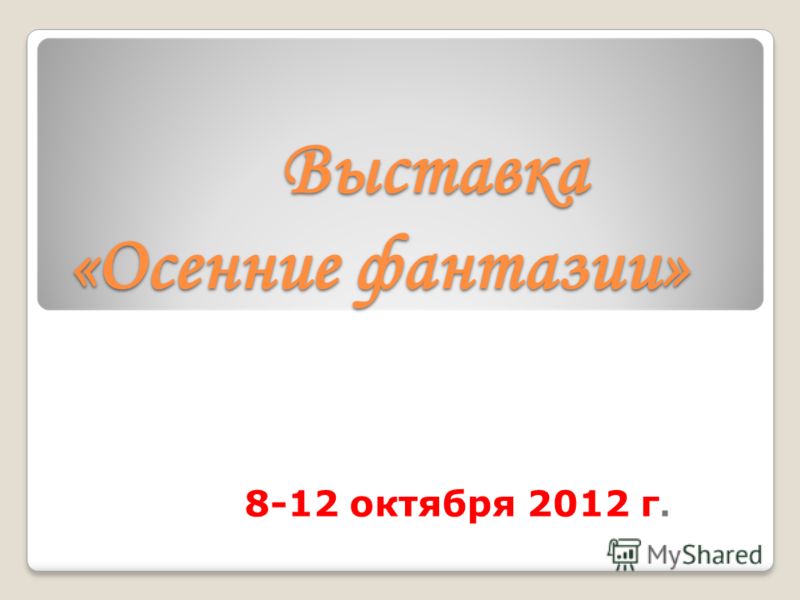 Выставка «Осенние фантазии»

8-12 октября 2012 г.

MyShared